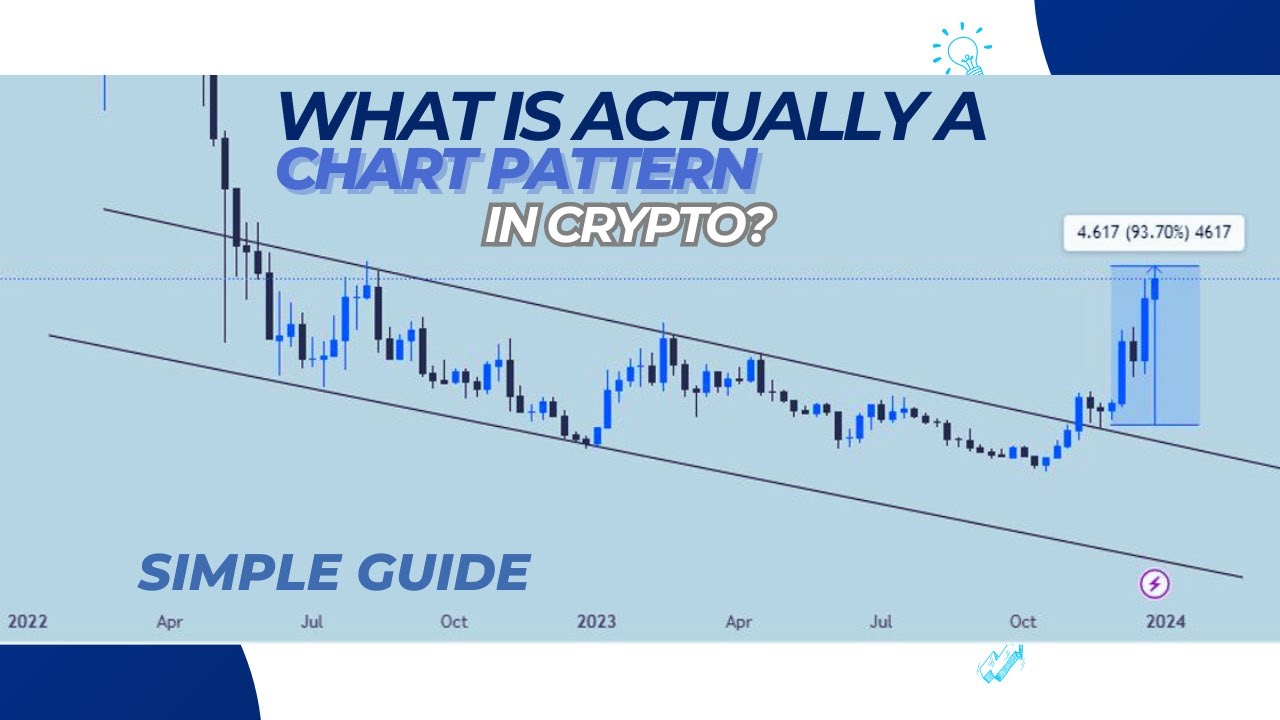 WHAT IS ACTUALLY A
CHART PATTERN
IN CRYPTO?

4.617 (93.70%) 4617

SIMPLE GUIDE

2022 Apr Jul Oct 2023 Apr Jul Oct 2024